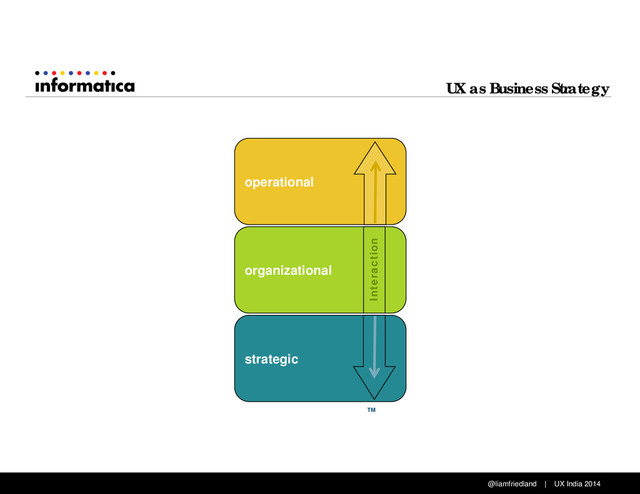 informatica

UX as Business Strategy

operational

organizational

Interaction

strategic

TM

@liamfriedland | UX India 2014